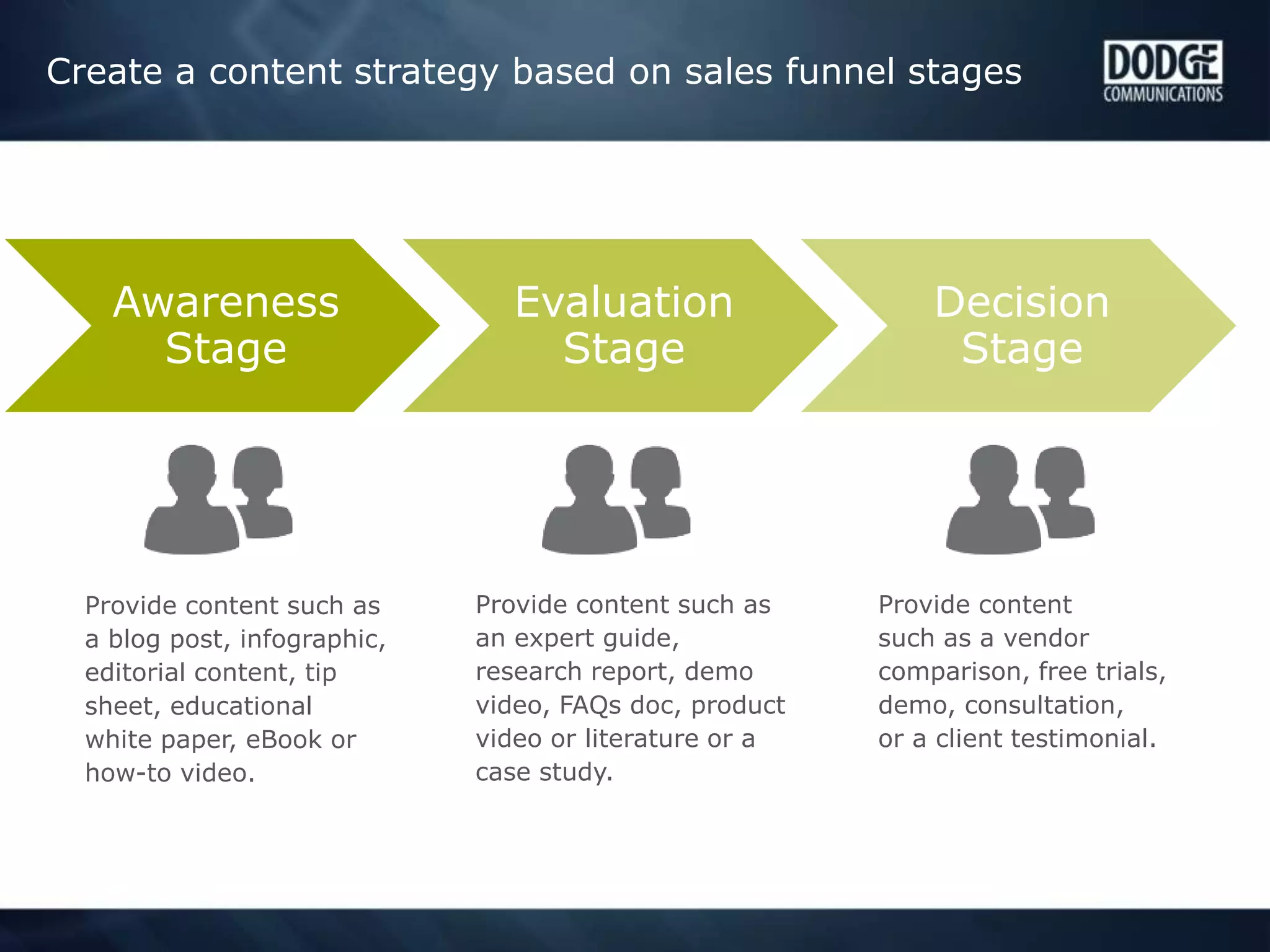 Create a content strategy based on sales funnel stages

DODGE COMMUNICATIONS

Awareness Stage

Evaluation Stage

Decision Stage

Provide content such as a blog post, infographic, editorial content, tip sheet, educational white paper, eBook or how-to video.

Provide content such as an expert guide, research report, demo video, FAQs doc, product video or literature or a case study.

Provide content such as a vendor comparison, free trials, demo, consultation, or a client testimonial.